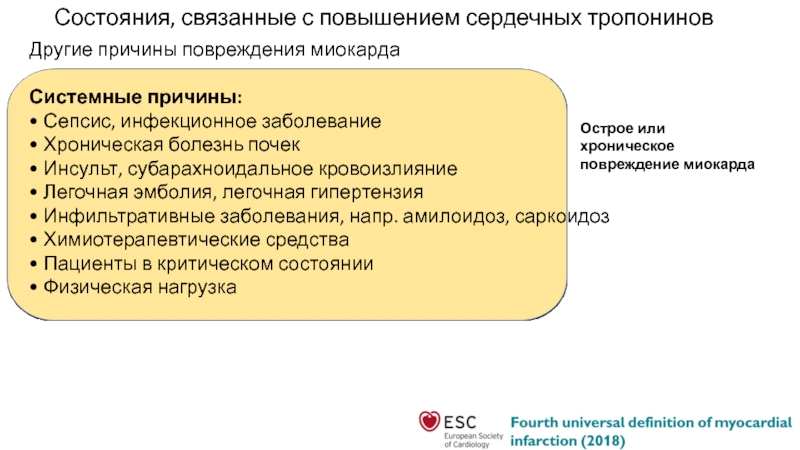 Состояния, связанные с повышением сердечных тропонинов

Другие причины повреждения миокарда

Системные причины:
• Сепсис, инфекционное заболевание
• Хроническая болезнь почек
• Инсульт, субарахноидальное кровоизлияние
• Легочная эмболия, легочная гипертензия
• Инфильтративные заболевания, напр. амилоидоз, саркоидоз
• Химиотерапевтические средства
• Пациенты в критическом состоянии
• Физическая нагрузка

Острое или хроническое повреждение миокарда

ESC
European Society of Cardiology

Fourth universal definition of myocardial infarction (2018)